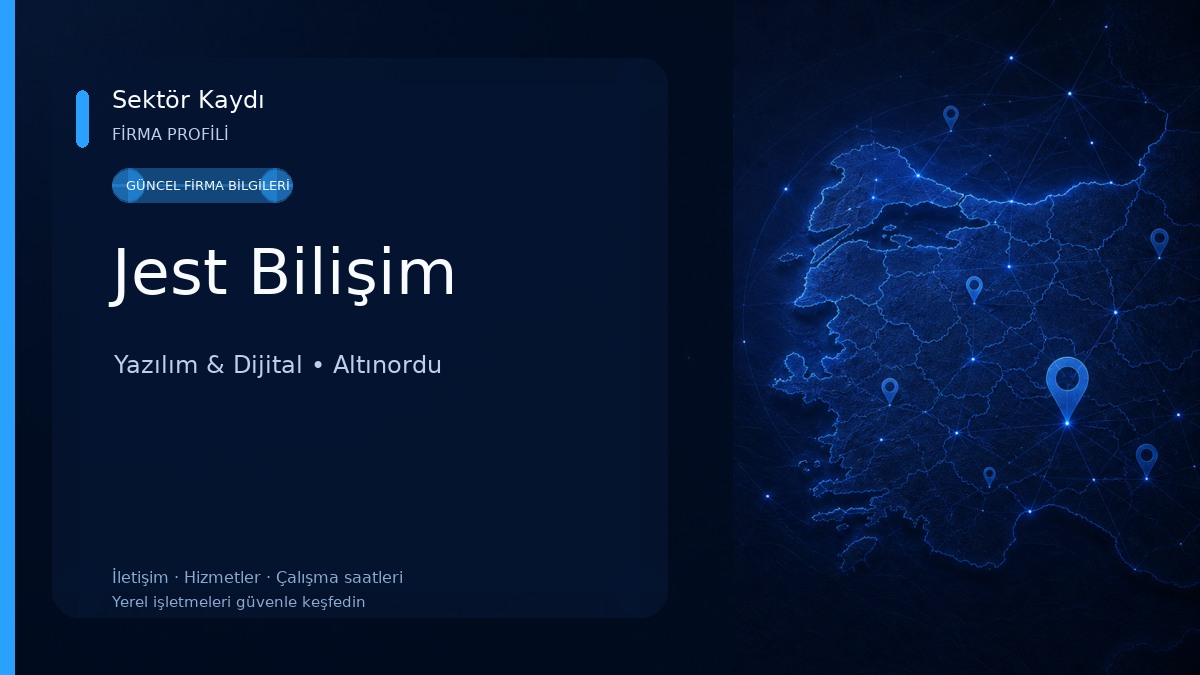 Sektör Kaydı
FİRMA PROFİLİ

GÜNCEL FİRMA BİLGİLERİ

Jest Bilişim

Yazılım & Dijital • Altınordu

İletişim · Hizmetler · Çalışma saatleri
Yerel işletmeleri güvenle keşfedin